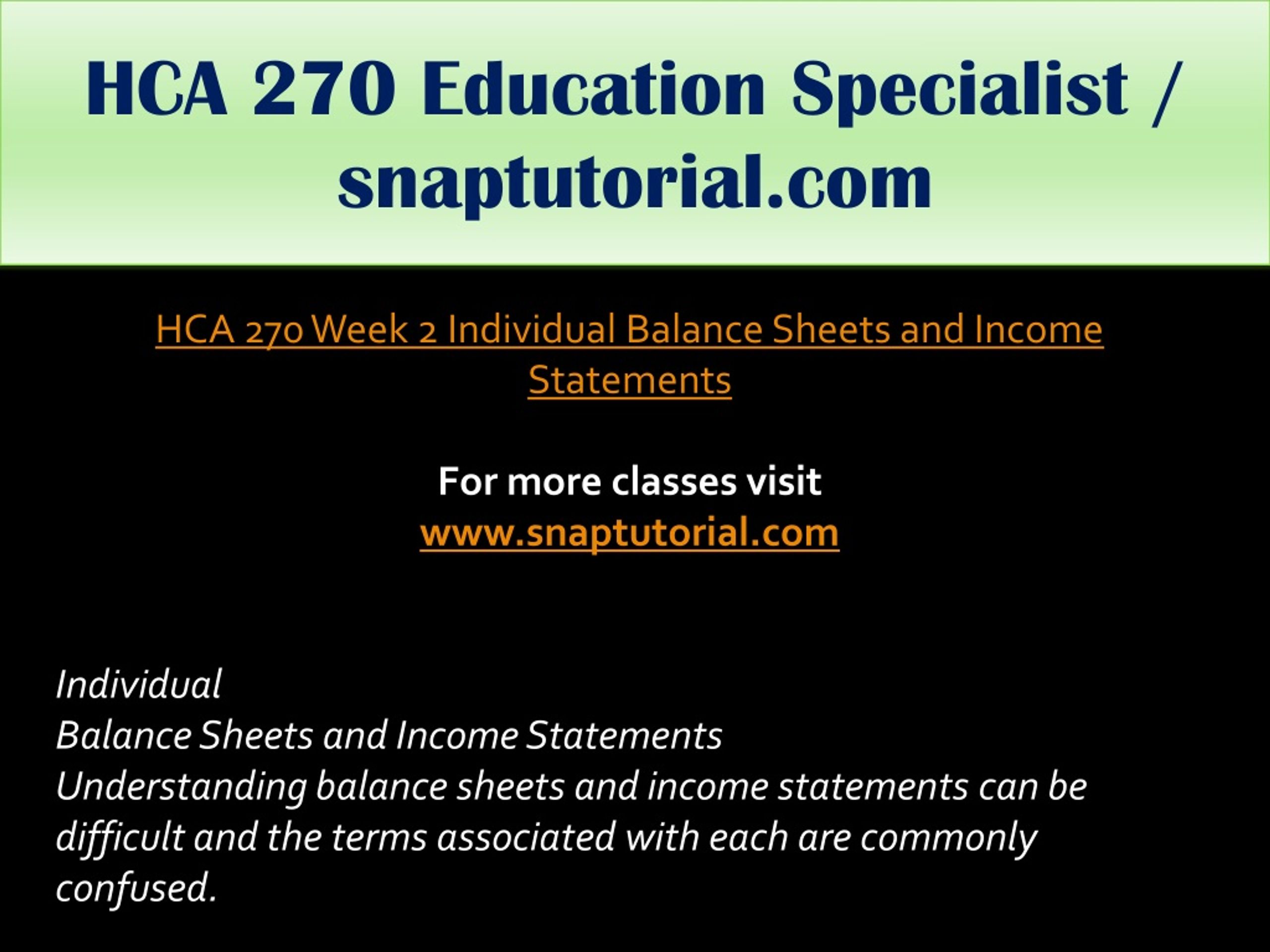 HCA 270 Education Specialist / snaptutorial.com

HCA 270 Week 2 Individual Balance Sheets and Income Statements

For more classes visit
www.snaptutorial.com

Individual
Balance Sheets and Income Statements
Understanding balance sheets and income statements can be difficult and the terms associated with each are commonly confused.